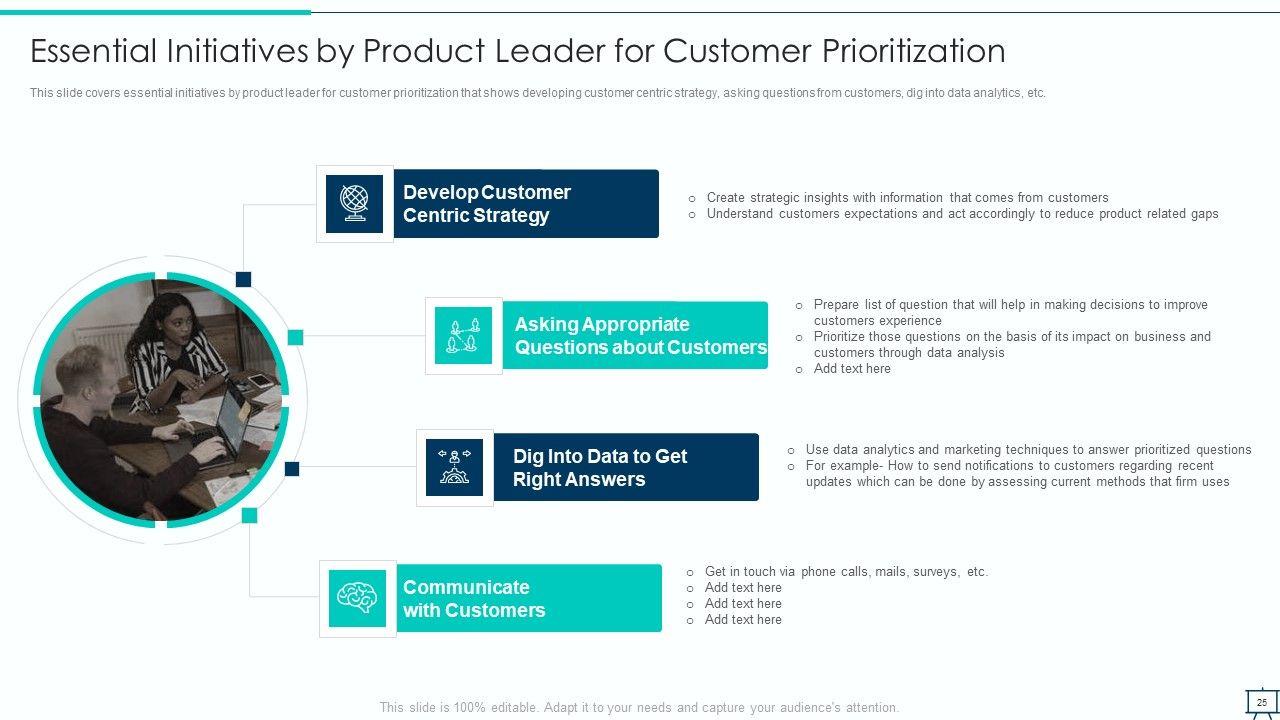 Essential Initiatives by Product Leader for Customer Prioritization

This slide covers essential initiatives by product leader for customer prioritization that shows developing customer centric strategy, asking questions from customers, dig into data analytics, etc.

Develop Customer Centric Strategy

o Create strategic insights with information that comes from customers
o Understand customers expectations and act accordingly to reduce product related gaps

Asking Appropriate Questions about Customers

o Prepare list of question that will help in making decisions to improve customers experience
o Prioritize those questions on the basis of its impact on business and customers through data analysis
o Add text here

Dig Into Data to Get Right Answers

o Use data analytics and marketing techniques to answer prioritized questions
o For example- How to send notifications to customers regarding recent updates which can be done by assessing current methods that firm uses

Communicate with Customers

o Get in touch via phone calls, mails, surveys, etc.
o Add text here
o Add text here
o Add text here

This slide is 100% editable. Adapt it to your needs and capture your audience's attention.

25